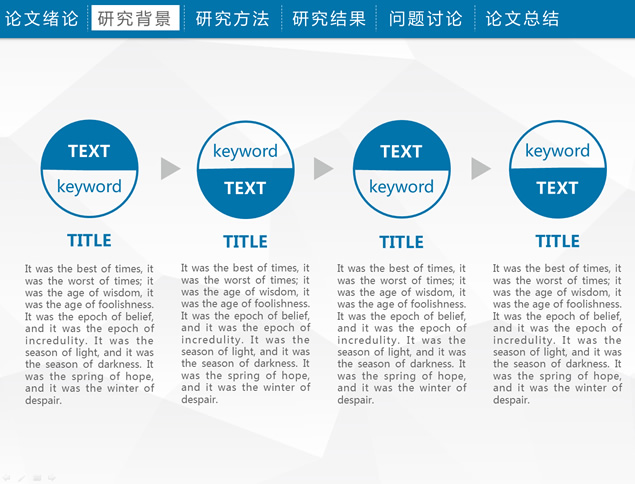 论文绪论 研究背景 研究方法 研究结果 问题讨论 论文总结

TEXT
keyword

TITLE

It was the best of times, it was the worst of times; it was the age of wisdom, it was the age of foolishness. It was the epoch of belief, and it was the epoch of incredulity. It was the season of light, and it was the season of darkness. It was the spring of hope, and it was the winter of despair.

keyword
TEXT

TITLE

It was the best of times, it was the worst of times; it was the age of wisdom, it was the age of foolishness. It was the epoch of belief, and it was the epoch of incredulity. It was the season of light, and it was the season of darkness. It was the spring of hope, and it was the winter of despair.

TEXT
keyword

TITLE

It was the best of times, it was the worst of times; it was the age of wisdom, it was the age of foolishness. It was the epoch of belief, and it was the epoch of incredulity. It was the season of light, and it was the season of darkness. It was the spring of hope, and it was the winter of despair.

keyword
TEXT

TITLE

It was the best of times, it was the worst of times; it was the age of wisdom, it was the age of foolishness. It was the epoch of belief, and it was the epoch of incredulity. It was the season of light, and it was the season of darkness. It was the spring of hope, and it was the winter of despair.